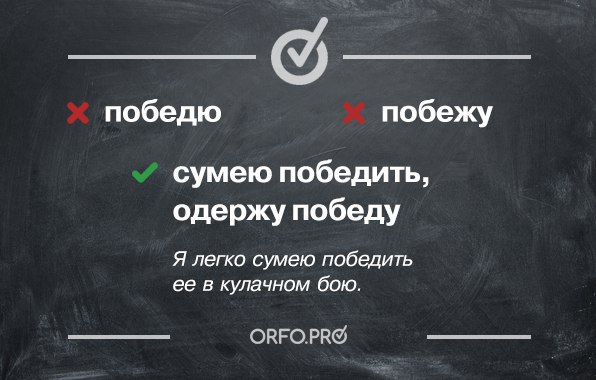 победю

побежу

сумею победить, одержу победу

Я легко сумею победить ее в кулачном бою.

ORFO.PRO